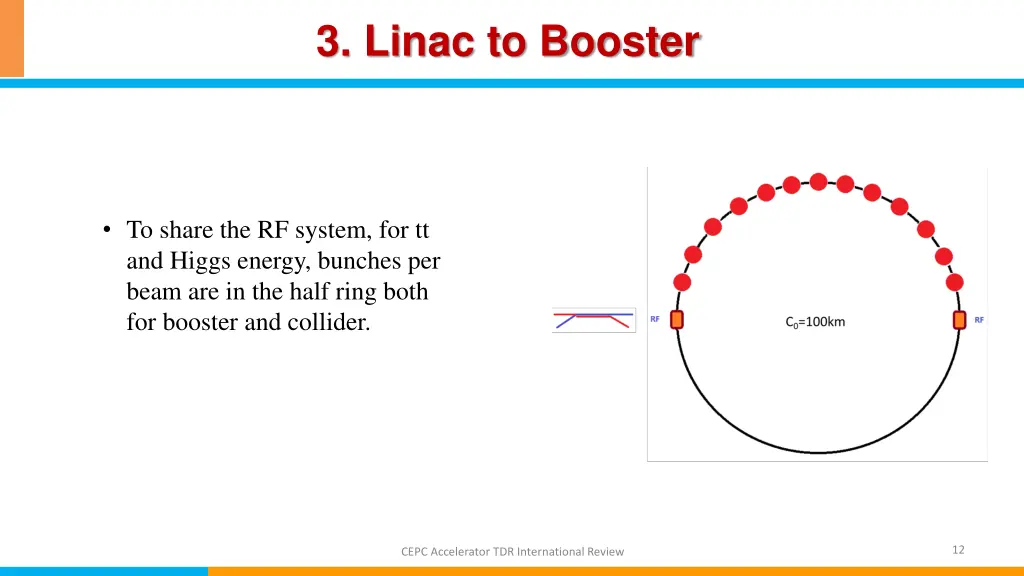 3. Linac to Booster

• To share the RF system, for tt and Higgs energy, bunches per beam are in the half ring both for booster and collider.

RF

$C_0$=100km

RF

CEPC Accelerator TDR International Review

12